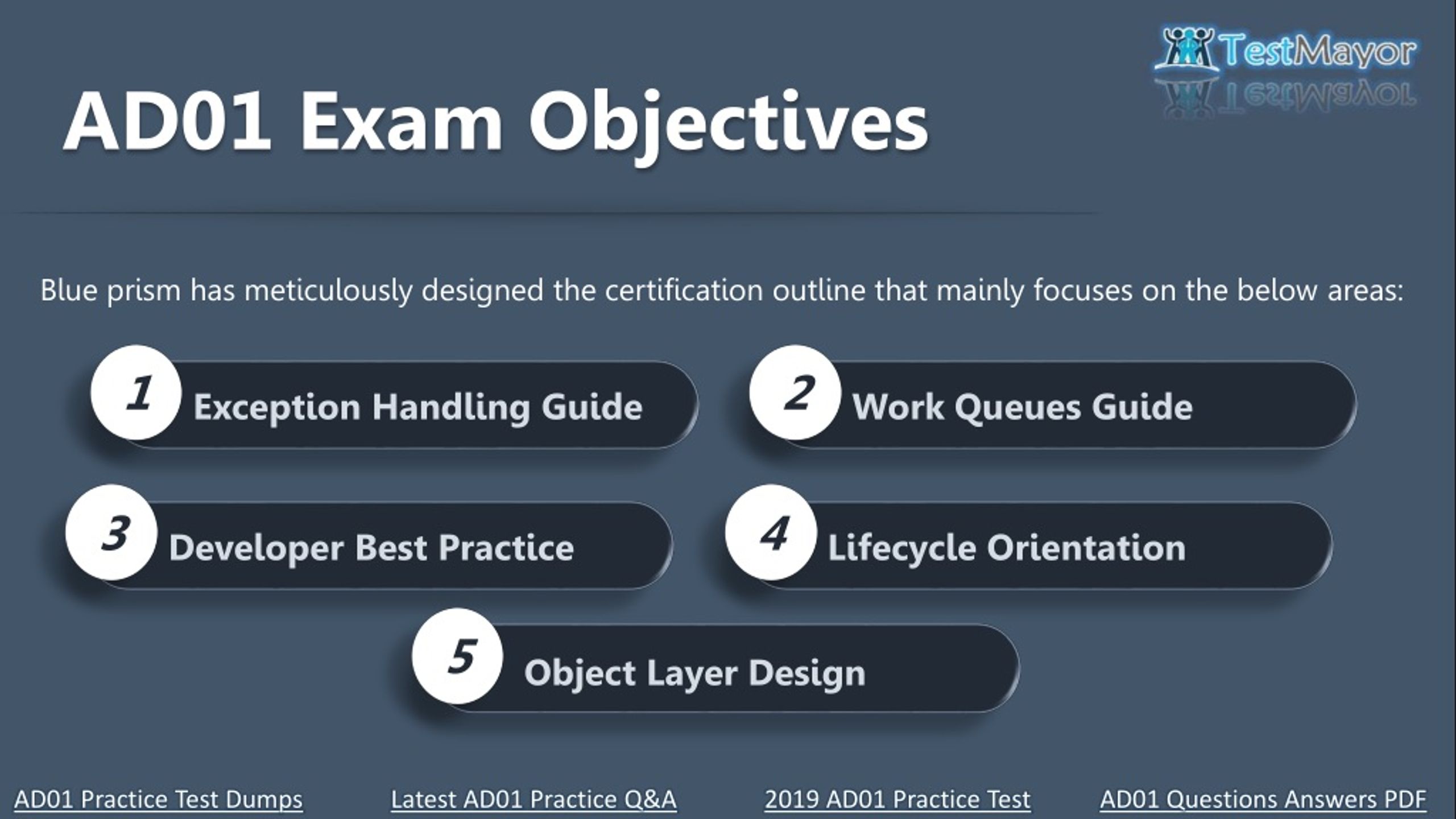 TestMayor

AD01 Exam Objectives

Blue prism has meticulously designed the certification outline that mainly focuses on the below areas:

1 Exception Handling Guide

2 Work Queues Guide

3 Developer Best Practice

4 Lifecycle Orientation

5 Object Layer Design

AD01 Practice Test Dumps Latest AD01 Practice Q&A 2019 AD01 Practice Test AD01 Questions Answers PDF